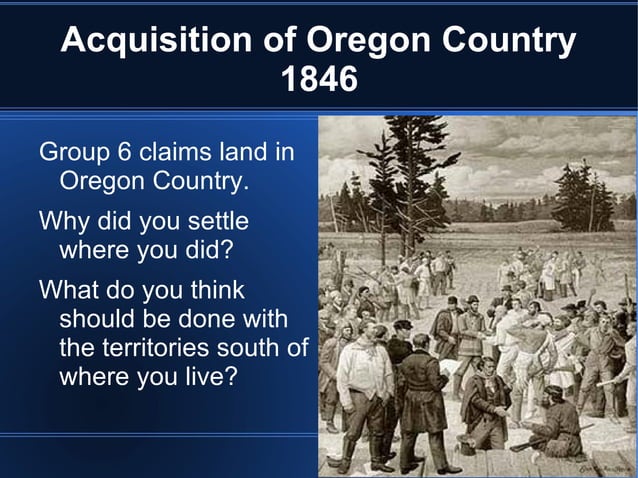 Acquisition of Oregon Country
1846

Group 6 claims land in Oregon Country.

Why did you settle where you did?

What do you think should be done with the territories south of where you live?